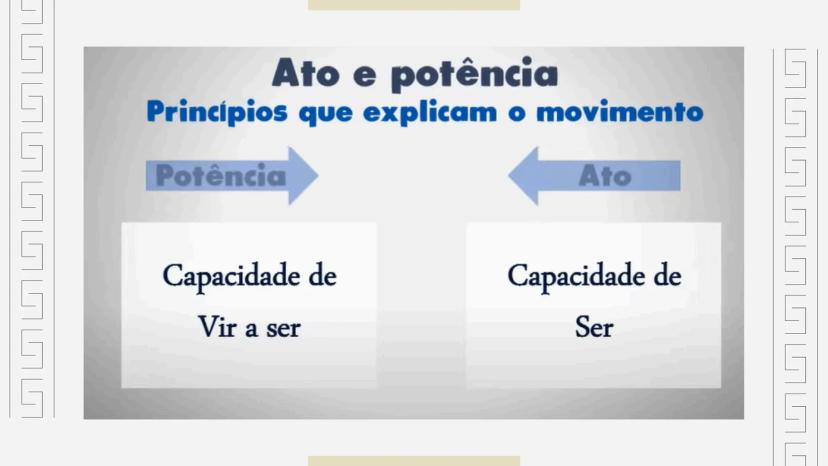 Ato e potência
Princípios que explicam o movimento

Potência

Ato

Capacidade de Vir a ser

Capacidade de Ser